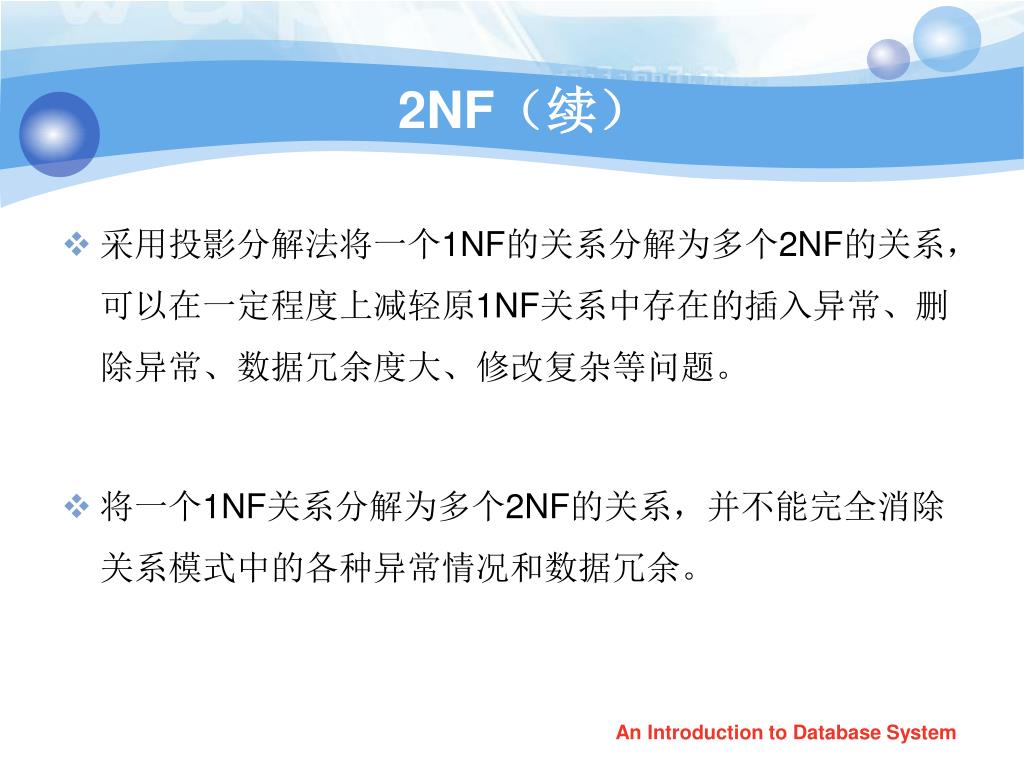 2NF（续）

❖ 采用投影分解法将一个1NF的关系分解为多个2NF的关系，可以在一定程度上减轻原1NF关系中存在的插入异常、删除异常、数据冗余度大、修改复杂等问题。

❖ 将一个1NF关系分解为多个2NF的关系，并不能完全消除关系模式中的各种异常情况和数据冗余。

An Introduction to Database System